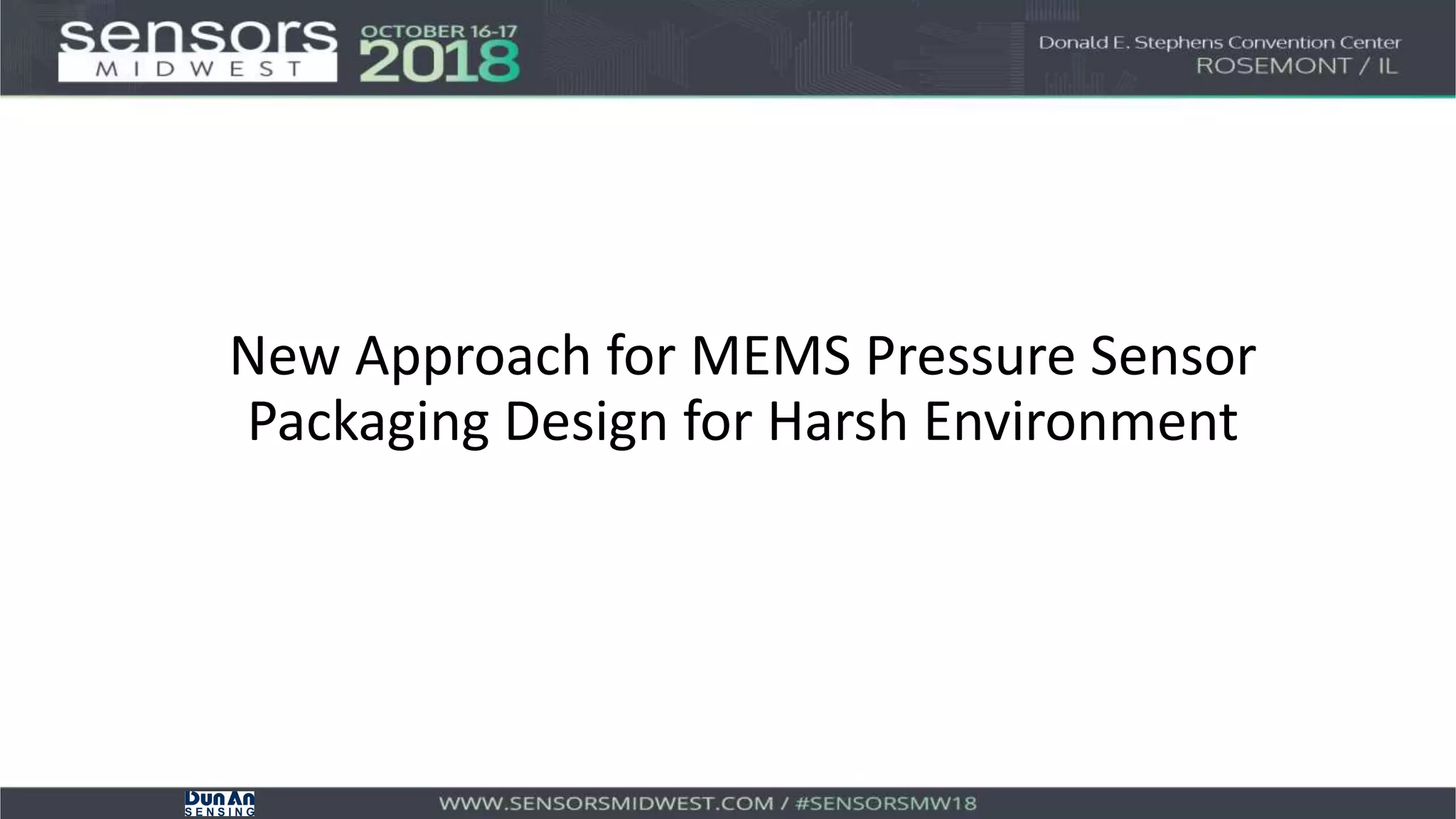 sensors
MIDWEST
OCTOBER 16-17
2018
Donald E. Stephens Convention Center
ROSEMONT / IL

New Approach for MEMS Pressure Sensor Packaging Design for Harsh Environment

DunAn
SENSING
WWW.SENSORSMIDWEST.COM / #SENSORSMW18